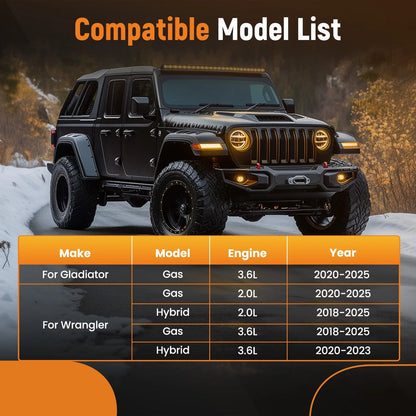 Compatible Model List

| Make | Model | Engine | Year |
|---|---|---|---|
| For Gladiator | Gas | 3.6L | 2020-2025 |
| For Wrangler | Gas | 2.0L | 2020-2025 |
| | Hybrid | 2.0L | 2018-2025 |
| | Gas | 3.6L | 2018-2025 |
| | Hybrid | 3.6L | 2020-2023 |